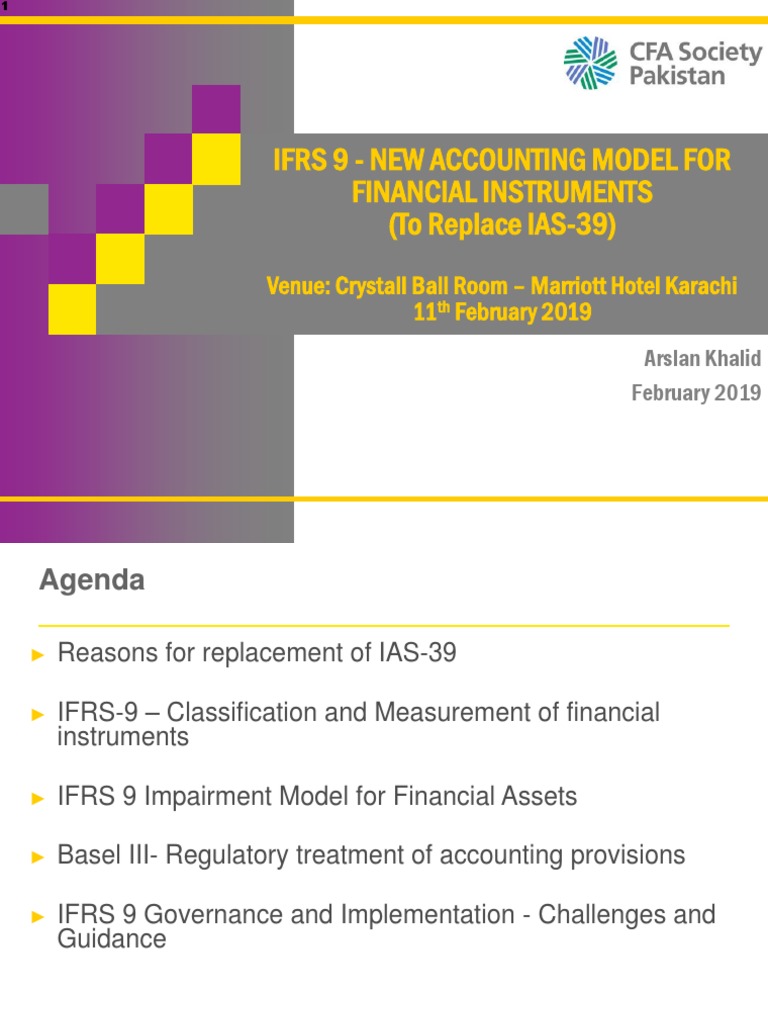 1

CFA Society Pakistan

IFRS 9 - NEW ACCOUNTING MODEL FOR FINANCIAL INSTRUMENTS (To Replace IAS-39)

Venue: Crystall Ball Room – Marriott Hotel Karachi 11$^{th}$ February 2019

Arslan Khalid
February 2019

Agenda

► Reasons for replacement of IAS-39

► IFRS-9 – Classification and Measurement of financial instruments

► IFRS 9 Impairment Model for Financial Assets

► Basel III- Regulatory treatment of accounting provisions

► IFRS 9 Governance and Implementation - Challenges and Guidance